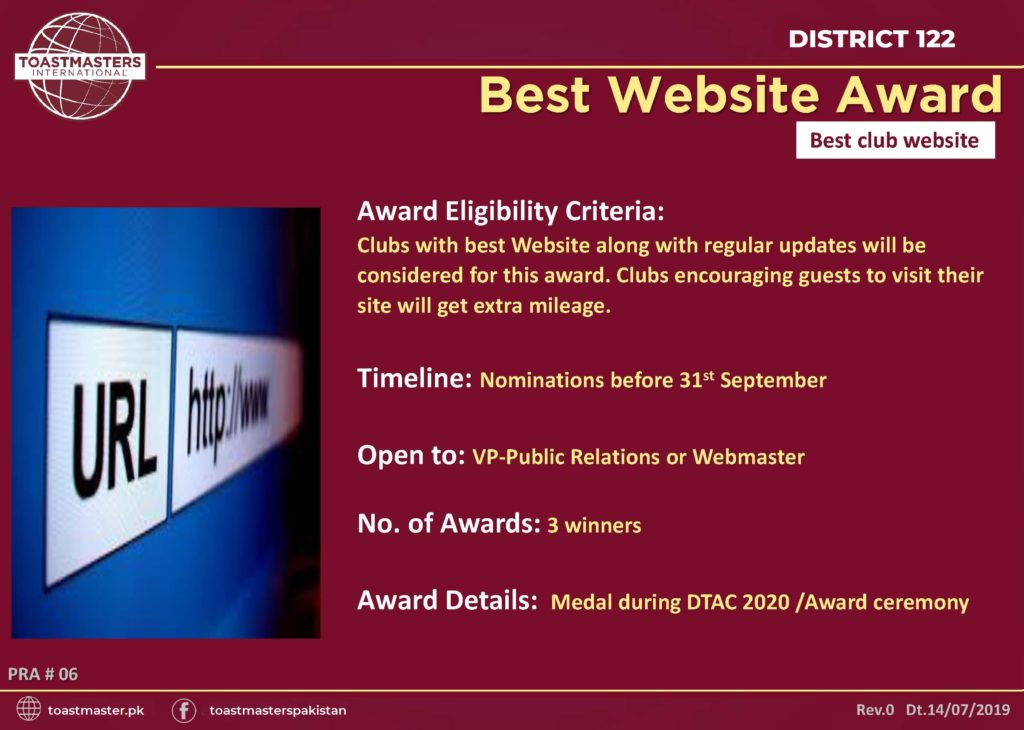 TOASTMASTERS INTERNATIONAL

DISTRICT 122

Best Website Award

Best club website

URL http://www

Award Eligibility Criteria:
Clubs with best Website along with regular updates will be considered for this award. Clubs encouraging guests to visit their site will get extra mileage.

Timeline: Nominations before 31$^{st}$ September

Open to: VP-Public Relations or Webmaster

No. of Awards: 3 winners

Award Details: Medal during DTAC 2020 /Award ceremony

PRA # 06

toastmaster.pk toastmasterspakistan Rev.0 Dt.14/07/2019